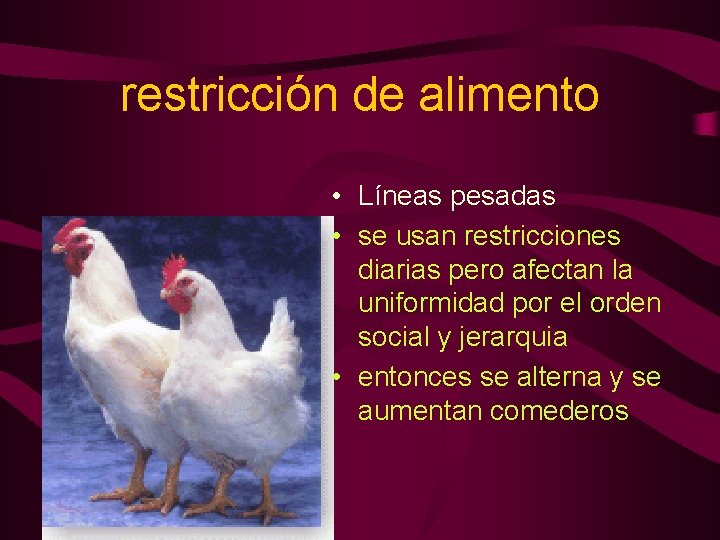 restricción de alimento

• Líneas pesadas
• se usan restricciones diarias pero afectan la uniformidad por el orden social y jerarquia
• entonces se alterna y se aumentan comederos